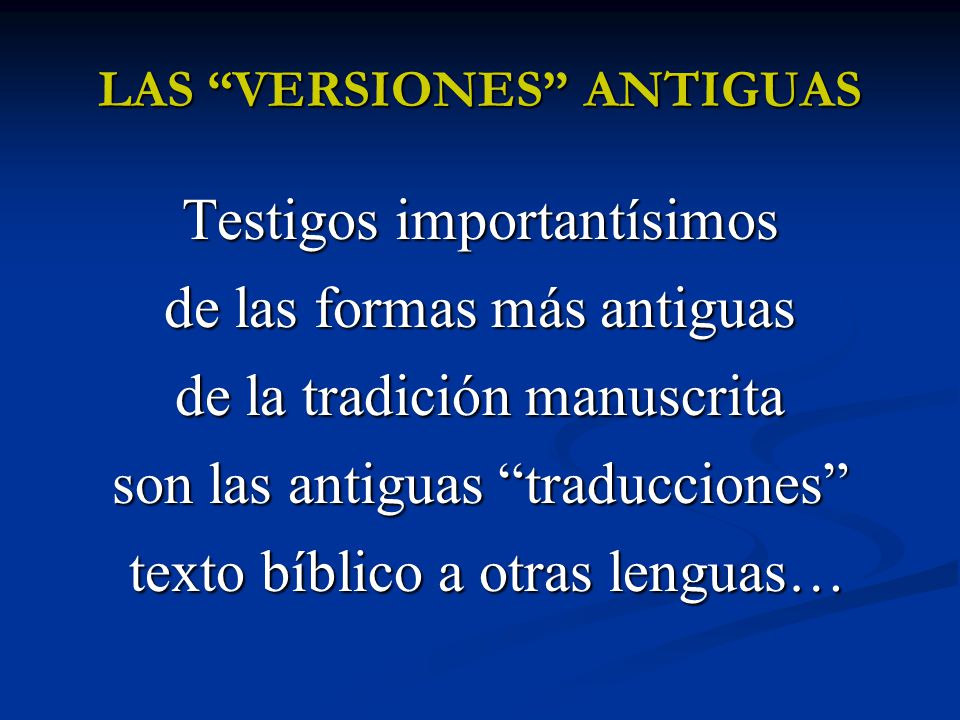 LAS “VERSIONES” ANTIGUAS

Testigos importantísimos
de las formas más antiguas
de la tradición manuscrita
son las antiguas “traducciones”
texto bíblico a otras lenguas…